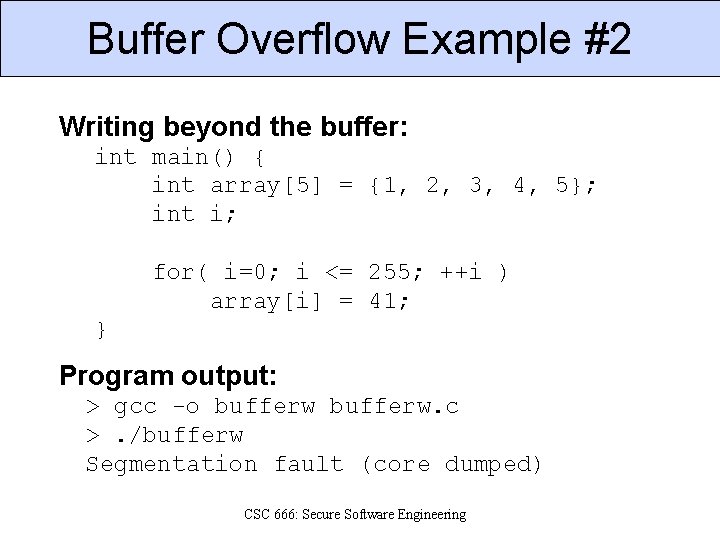 Buffer Overflow Example #2

Writing beyond the buffer:

int main() {
    int array[5] = {1, 2, 3, 4, 5};
    int i;

    for( i=0; i <= 255; ++i )
        array[i] = 41;
}

Program output:

> gcc -o bufferw bufferw.c
> ./bufferw
Segmentation fault (core dumped)

CSC 666: Secure Software Engineering